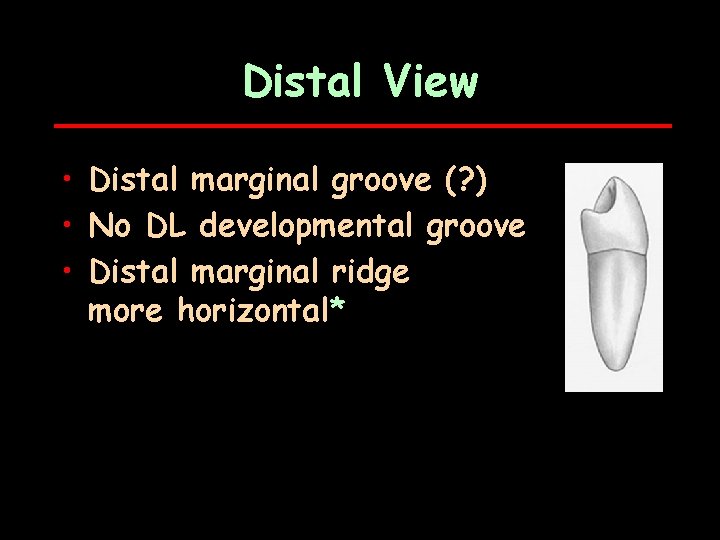 Distal View

• Distal marginal groove (?)
• No DL developmental groove
• Distal marginal ridge more horizontal*